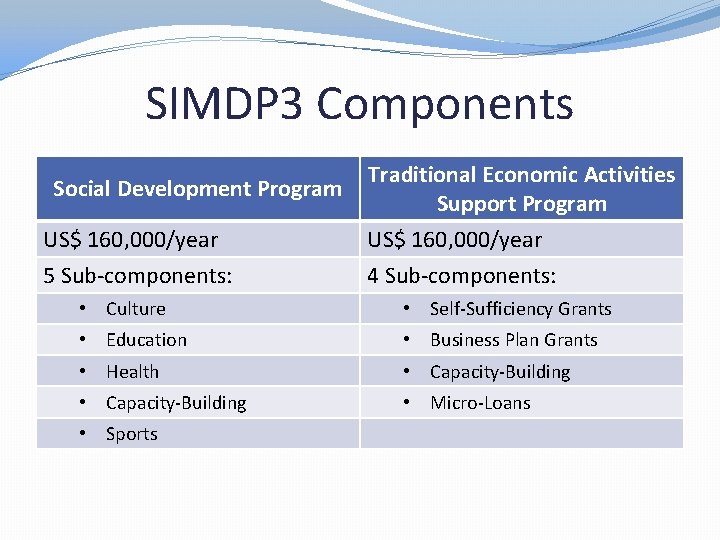 SIMDP3 Components

| Social Development Program | Traditional Economic Activities Support Program |
|---|---|
| US$ 160,000/year | US$ 160,000/year |
| 5 Sub-components: | 4 Sub-components: |
| • Culture | • Self-Sufficiency Grants |
| • Education | • Business Plan Grants |
| • Health | • Capacity-Building |
| • Capacity-Building | • Micro-Loans |
| • Sports | |